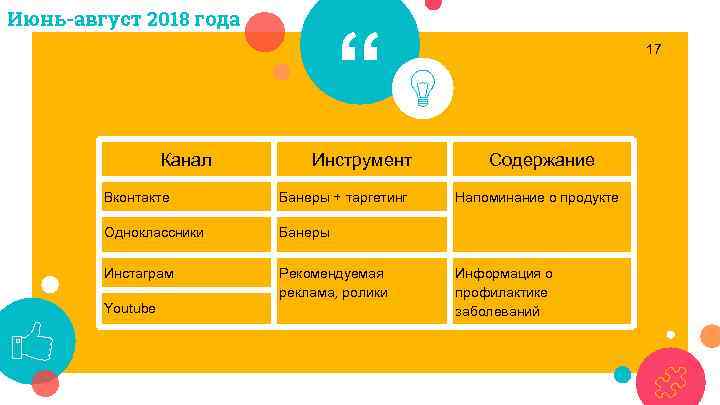 Июнь-август 2018 года

“

17

| Канал | Инструмент | Содержание |
|---|---|---|
| Вконтакте | Банеры + таргетинг | Напоминание о продукте |
| Одноклассники | Банеры | |
| Инстаграм | Рекомендуемая реклама, ролики | Информация о профилактике заболеваний |
| Youtube | | |